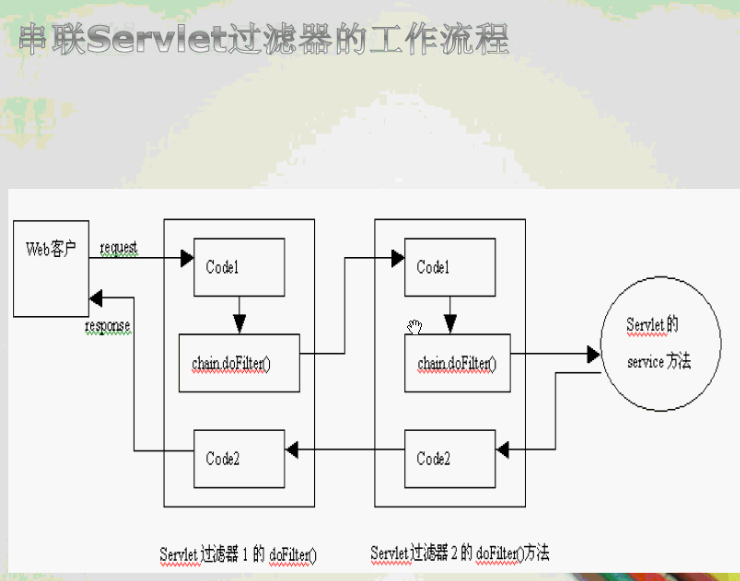 串联Servlet过滤器的工作流程

Web客户

request

response

Code1

chain.doFilter()

Code2

Code1

chain.doFilter()

Code2

Servlet 的

service 方法

Servlet 过滤器 1 的 doFilter()

Servlet 过滤器 2 的 doFilter()方法